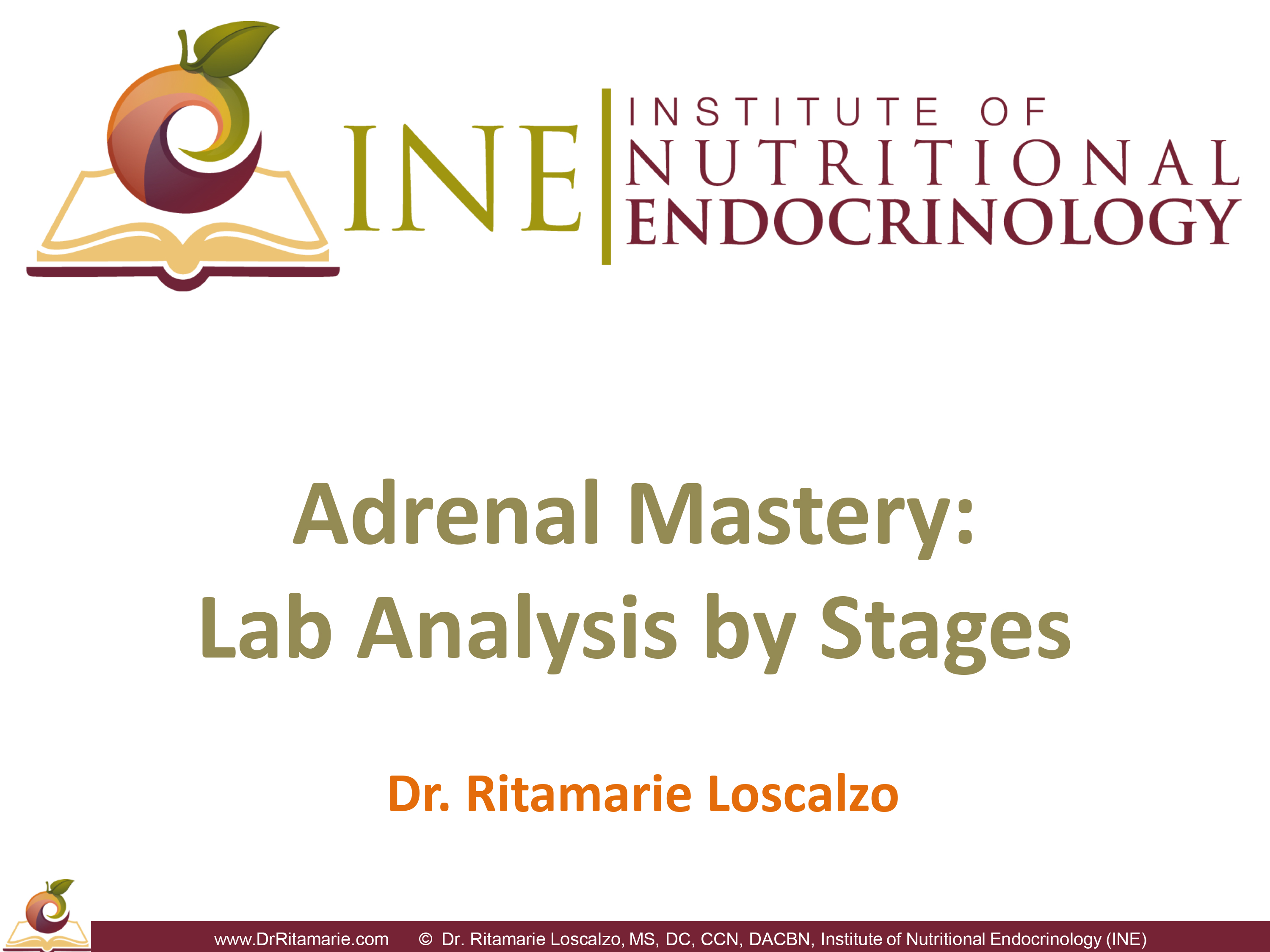 INE INSTITUTE OF NUTRITIONAL ENDOCRINOLOGY

Adrenal Mastery:
Lab Analysis by Stages

Dr. Ritamarie Loscalzo

www.DrRitamarie.com © Dr. Ritamarie Loscalzo, MS, DC, CCN, DACBN, Institute of Nutritional Endocrinology (INE)